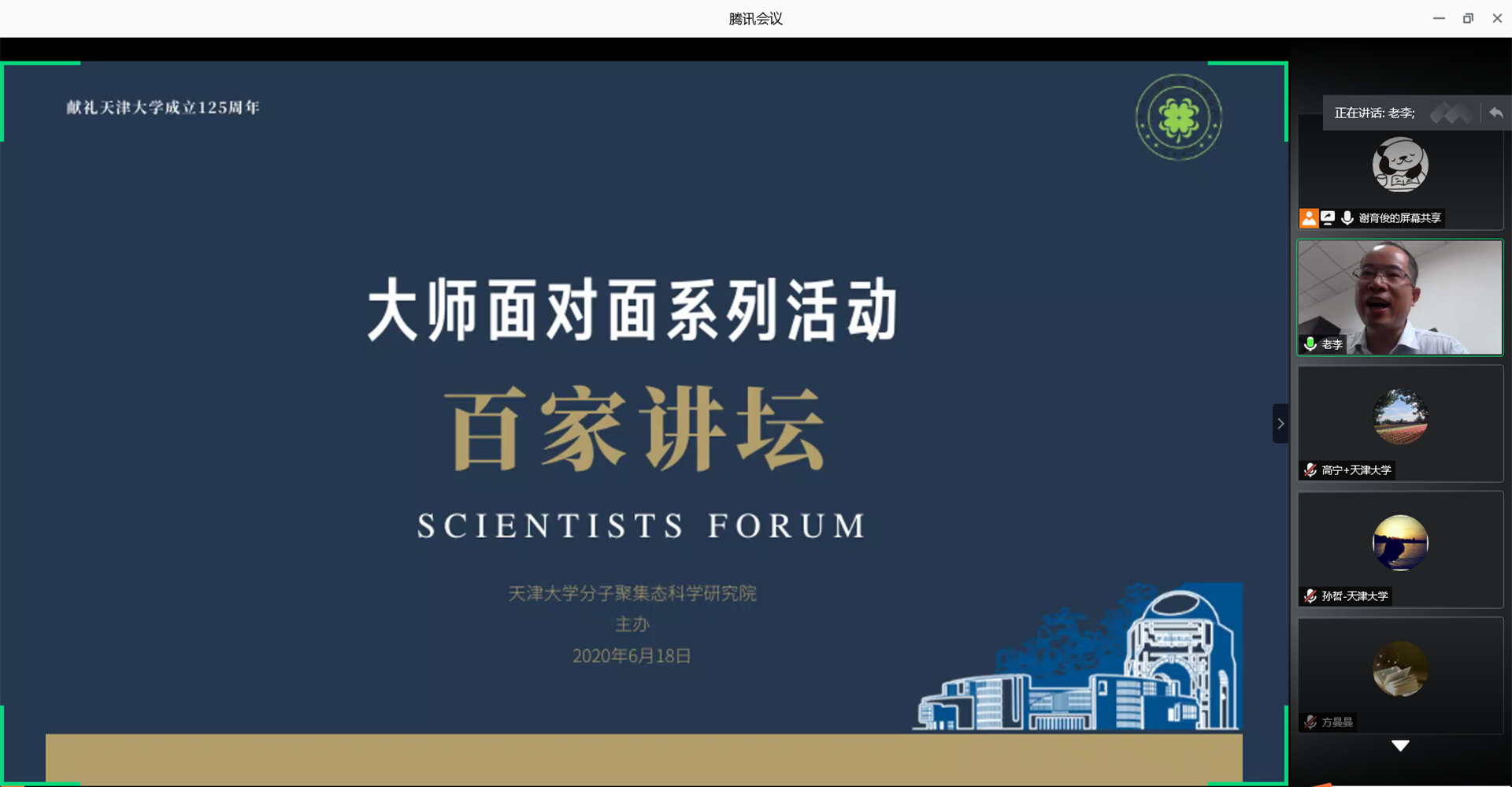 腾讯会议

献礼天津大学成立125周年

大师面对面系列活动

百家讲坛

SCIENTISTS FORUM

天津大学分子聚集态科学研究院
主办
2020年6月18日

正在讲话: 老李;

谢育俊的屏幕共享

老李

高宁+天津大学

孙哲-天津大学

方晨晨